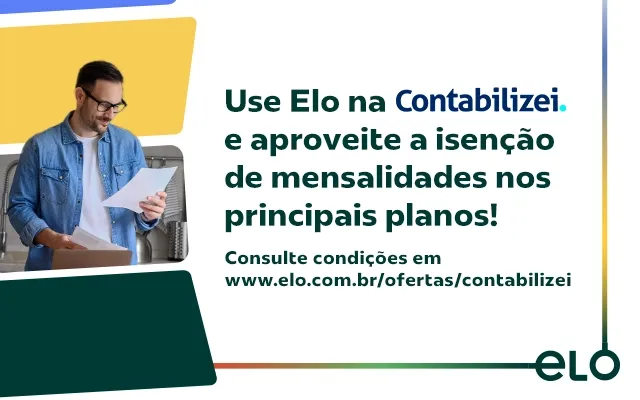 Use Elo na Contabilizei.
e aproveite a isenção de mensalidades nos principais planos!

Consulte condições em www.elo.com.br/ofertas/contabilizei

elo